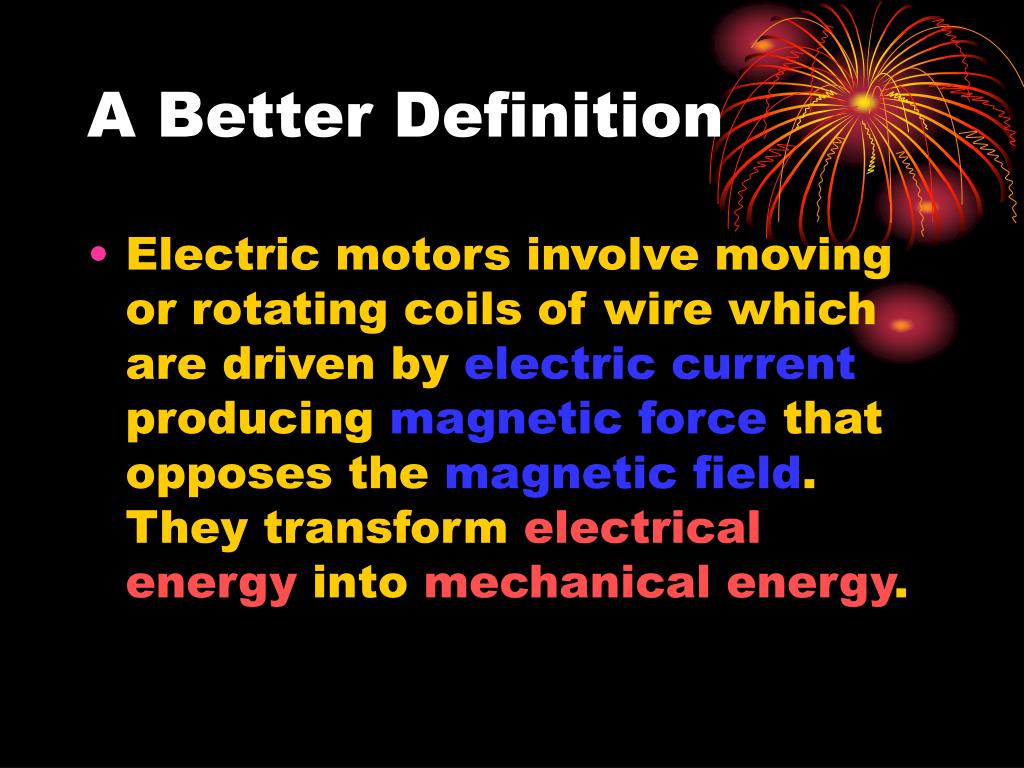 A Better Definition

• Electric motors involve moving or rotating coils of wire which are driven by electric current producing magnetic force that opposes the magnetic field. They transform electrical energy into mechanical energy.